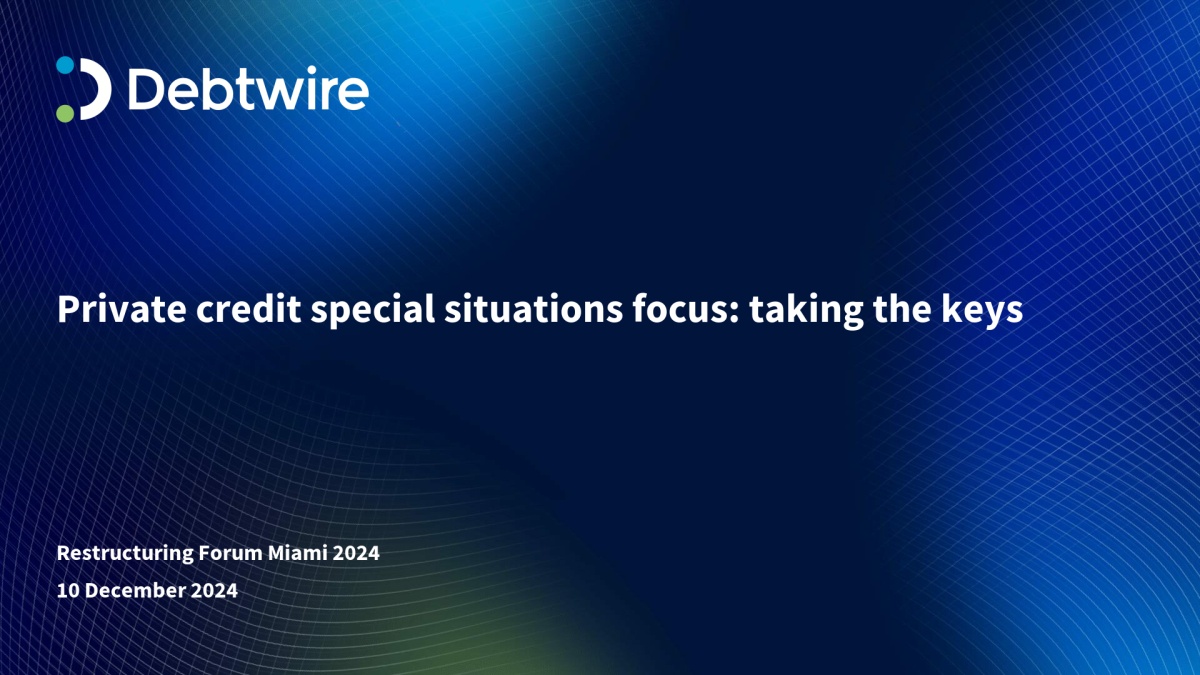 Debtwire

Private credit special situations focus: taking the keys

Restructuring Forum Miami 2024
10 December 2024